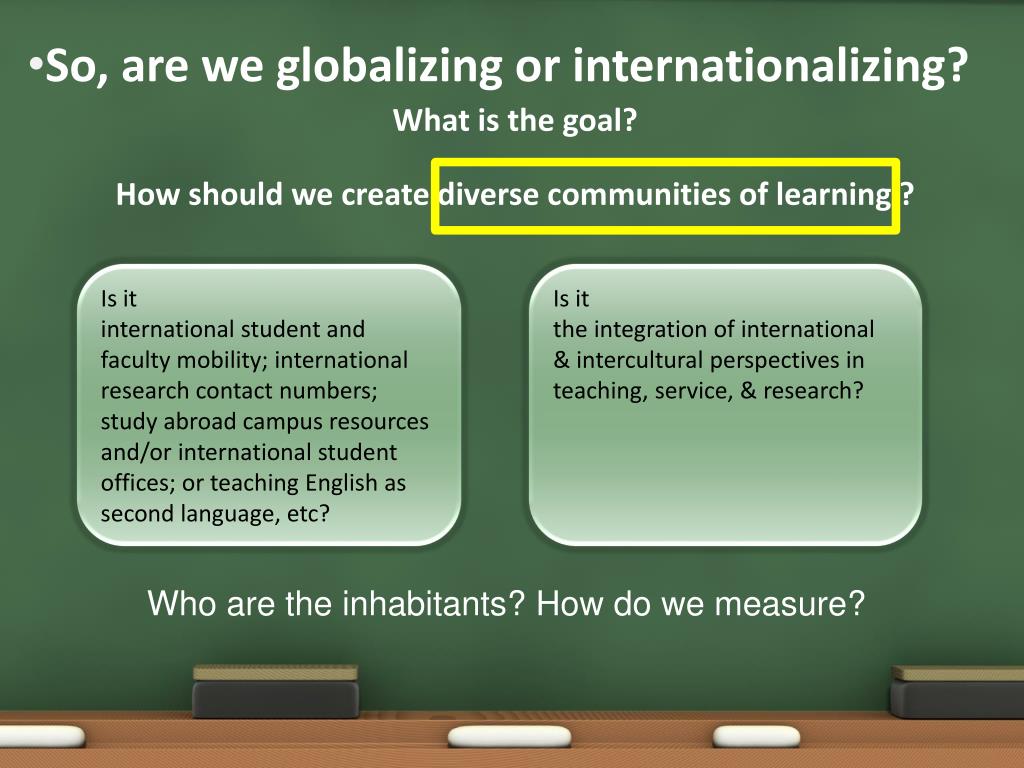 •So, are we globalizing or internationalizing?

What is the goal?

How should we create diverse communities of learning ?

Is it
international student and faculty mobility; international research contact numbers; study abroad campus resources and/or international student offices; or teaching English as second language, etc?

Is it
the integration of international & intercultural perspectives in teaching, service, & research?

Who are the inhabitants? How do we measure?